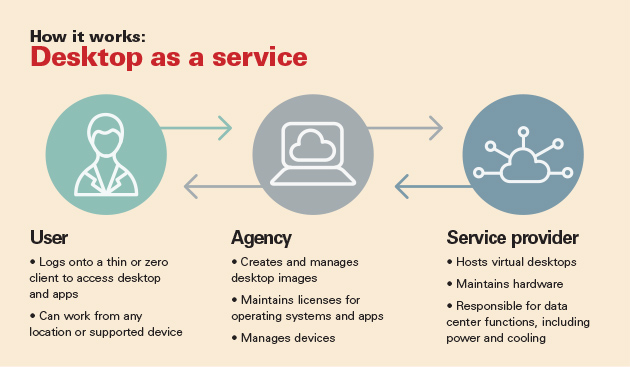 How it works:
Desktop as a service

User
• Logs onto a thin or zero client to access desktop and apps
• Can work from any location or supported device

Agency
• Creates and manages desktop images
• Maintains licenses for operating systems and apps
• Manages devices

Service provider
• Hosts virtual desktops
• Maintains hardware
• Responsible for data center functions, including power and cooling